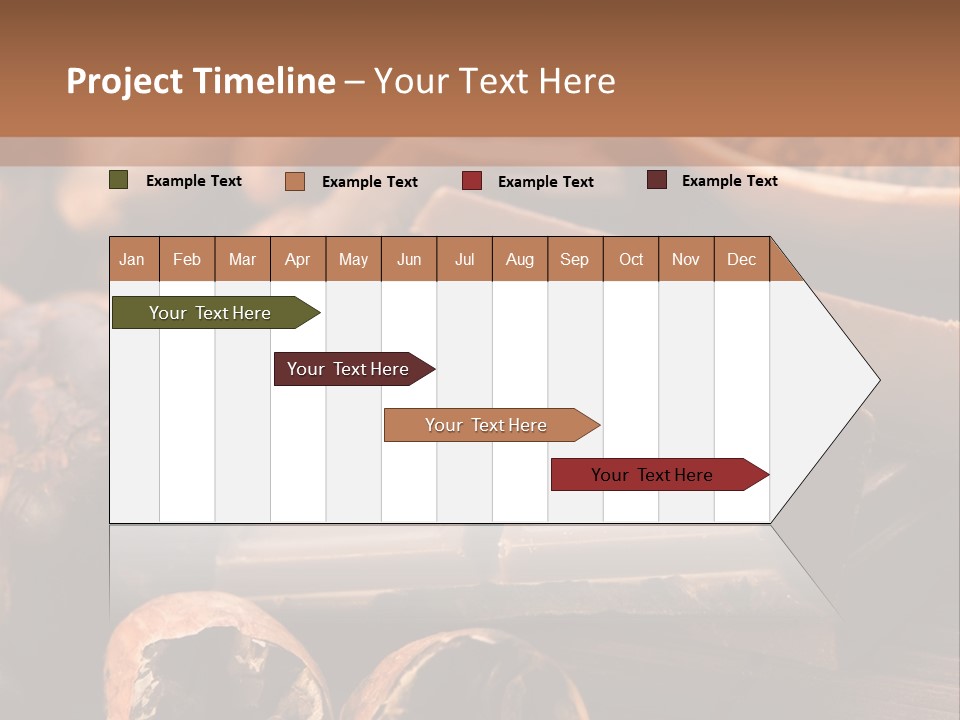 Project Timeline – Your Text Here

Example Text Example Text Example Text Example Text

| Jan | Feb | Mar | Apr | May | Jun | Jul | Aug | Sep | Oct | Nov | Dec |
|---|---|---|---|---|---|---|---|---|---|---|---|

Your Text Here

Your Text Here

Your Text Here

Your Text Here